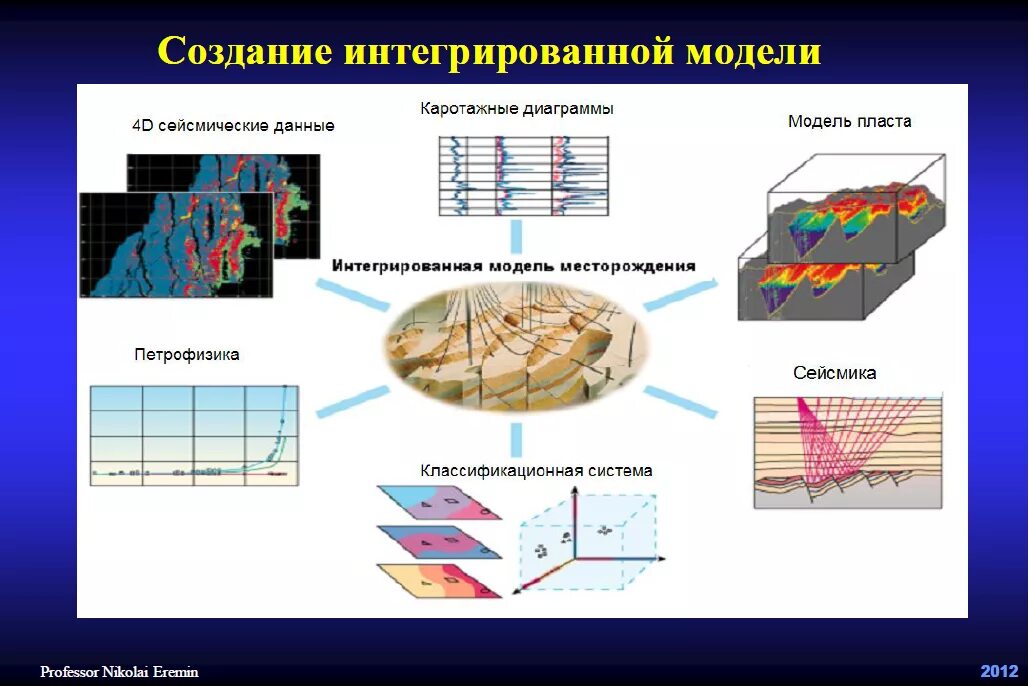 Создание интегрированной модели

4D сейсмические данные

Каротажные диаграммы

Модель пласта

Интегрированная модель месторождения

Петрофизика

Сейсмика

Классификационная система

Professor Nikolai Eremin

2012